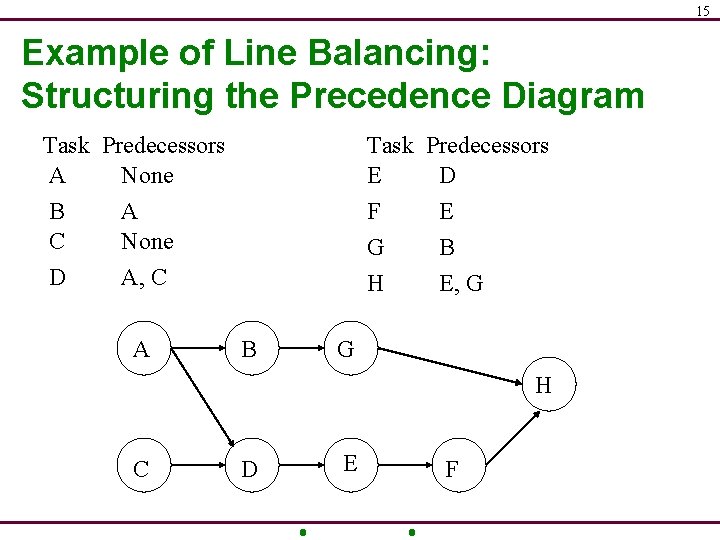 15

Example of Line Balancing: Structuring the Precedence Diagram

| Task | Predecessors |
|---|---|
| A | None |
| B | A |
| C | None |
| D | A, C |

| Task | Predecessors |
|---|---|
| E | D |
| F | E |
| G | B |
| H | E, G |

A B G H C D E F